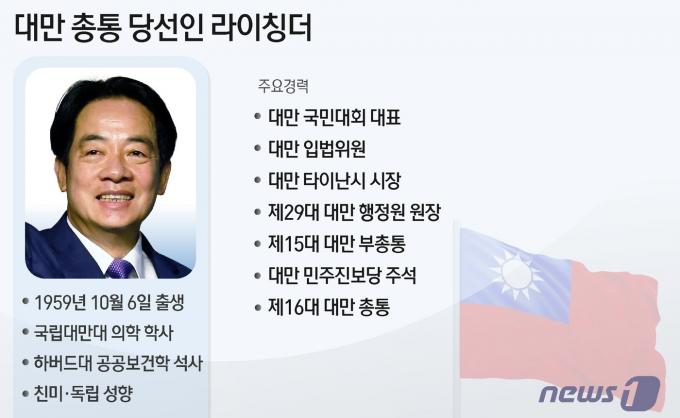 대만 총통 당선인 라이칭더

• 1959년 10월 6일 출생
• 국립대만대 의학 학사
• 하버드대 공공보건학 석사
• 친미·독립 성향

주요경력
• 대만 국민대회 대표
• 대만 입법위원
• 대만 타이난시 시장
• 제29대 대만 행정원 원장
• 제15대 대만 부총통
• 대만 민주진보당 주석
• 제16대 대만 총통

news1